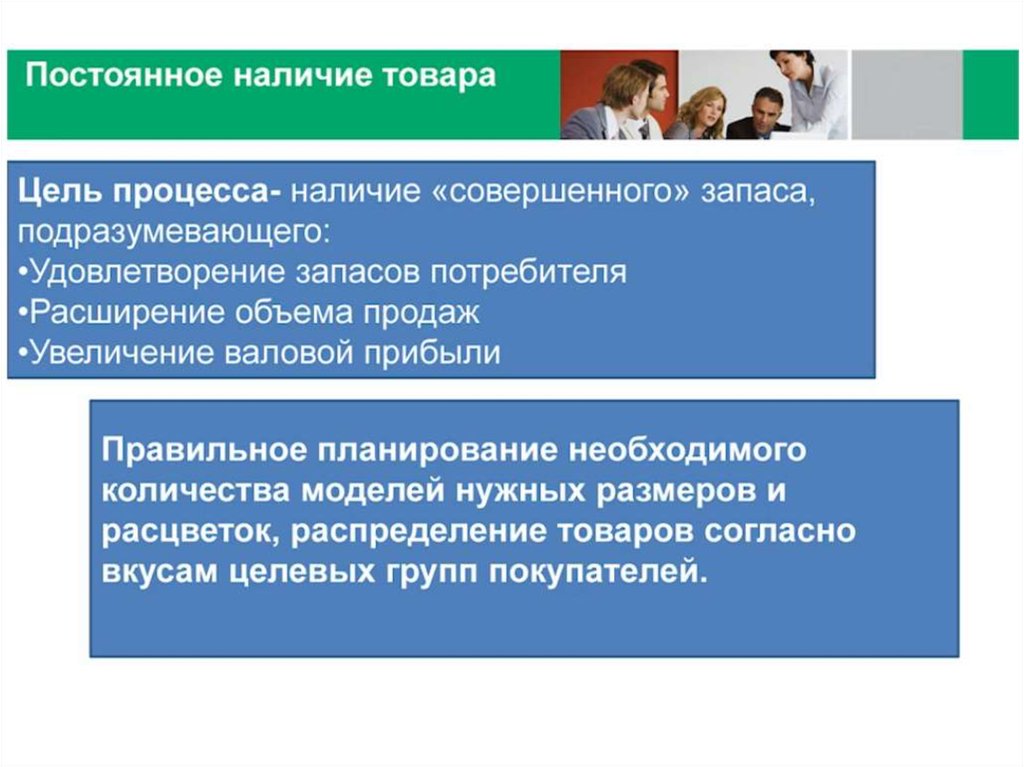 Постоянное наличие товара

Цель процесса- наличие «совершенного» запаса, подразумевающего:
•Удовлетворение запасов потребителя
•Расширение объема продаж
•Увеличение валовой прибыли

Правильное планирование необходимого количества моделей нужных размеров и расцветок, распределение товаров согласно вкусам целевых групп покупателей.